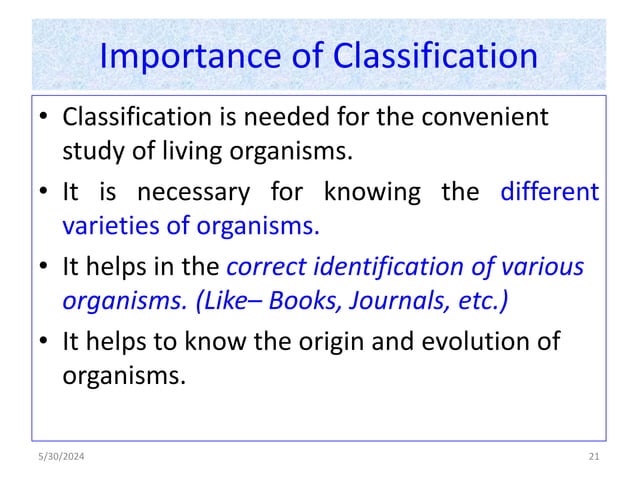 Importance of Classification

• Classification is needed for the convenient study of living organisms.

• It is necessary for knowing the different varieties of organisms.

• It helps in the correct identification of various organisms. (Like– Books, Journals, etc.)

• It helps to know the origin and evolution of organisms.

5/30/2024

21